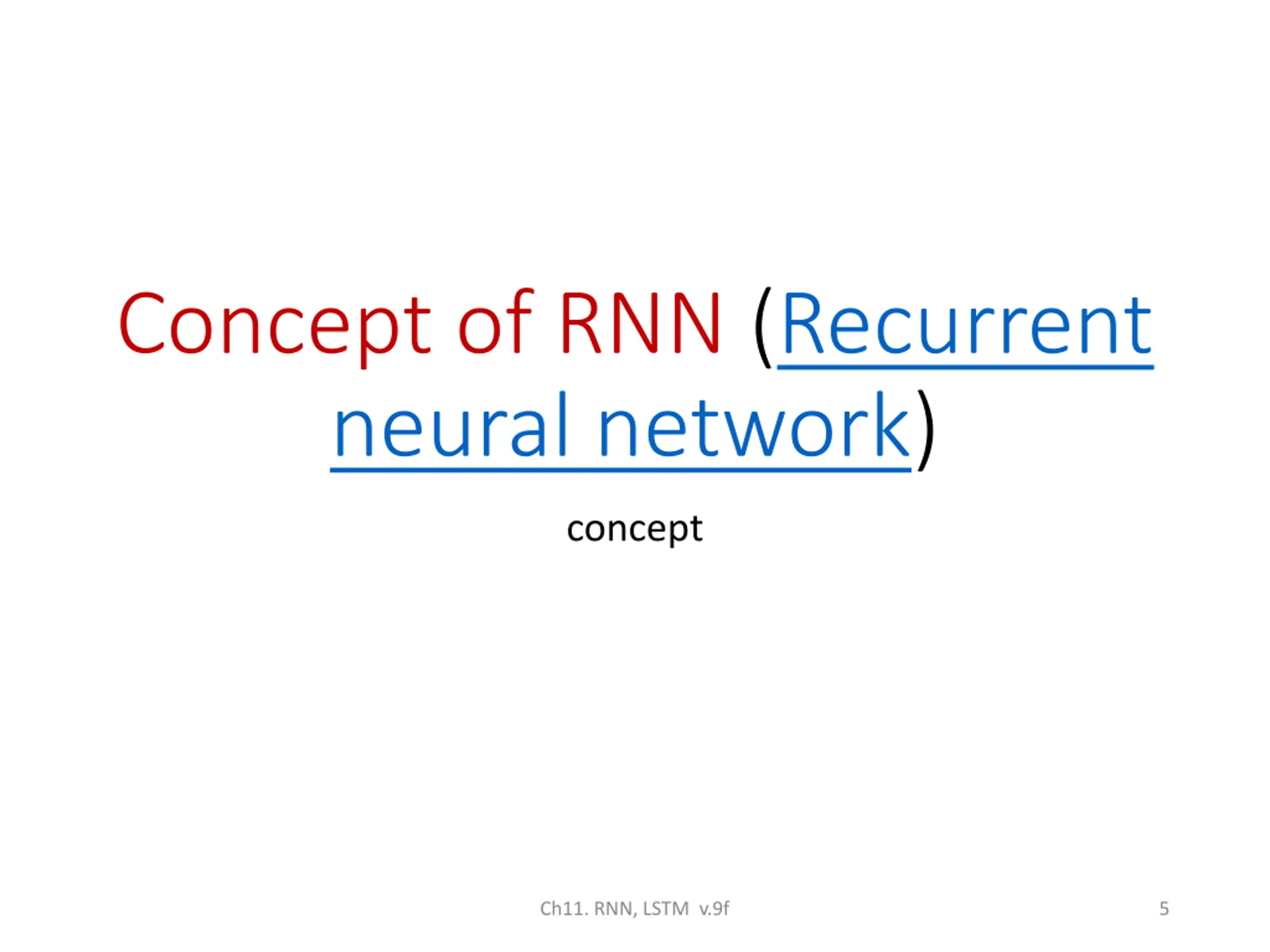 Concept of RNN (Recurrent neural network)

concept

Ch11. RNN, LSTM v.9f

5